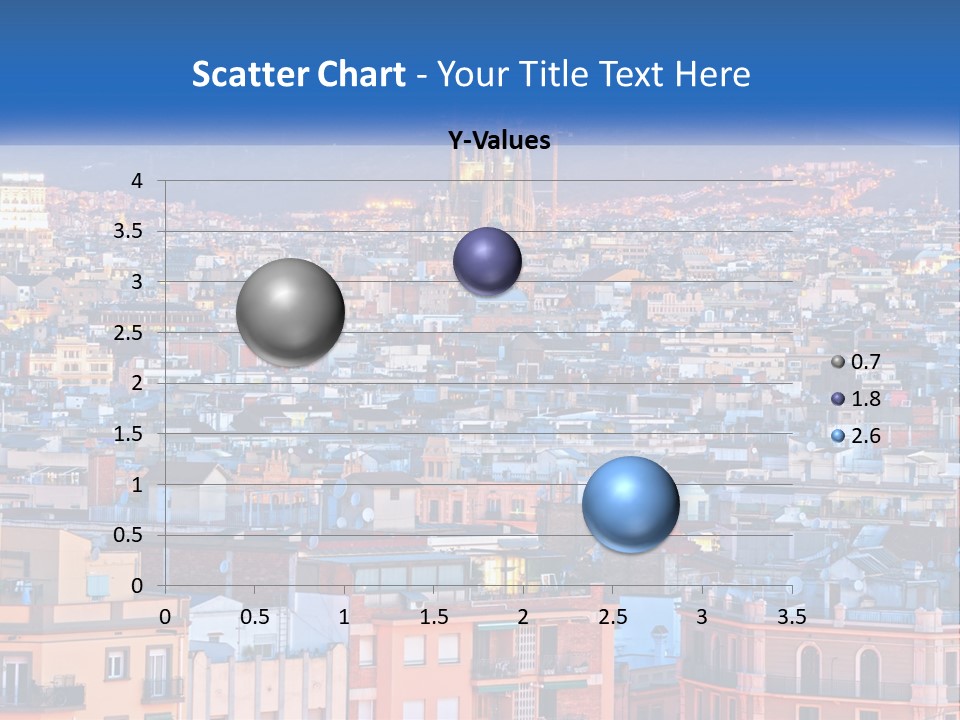 Scatter Chart - Your Title Text Here

Y-Values

4
3.5
3
2.5
2
1.5
1
0.5
0

0 0.5 1 1.5 2 2.5 3 3.5

0.7
1.8
2.6